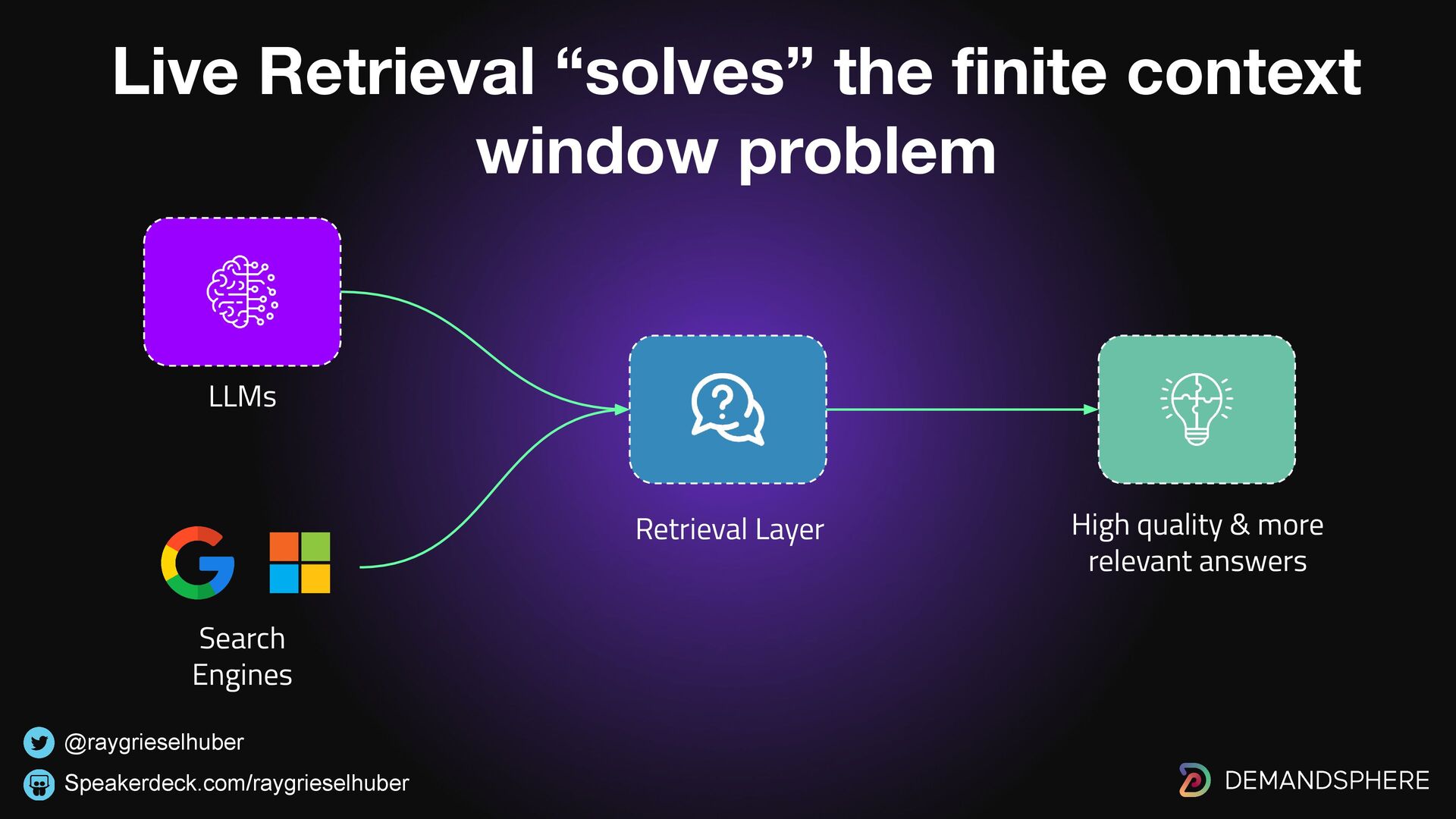 Live Retrieval “solves” the finite context window problem

LLMs

Search Engines

Retrieval Layer

High quality & more relevant answers

@raygrieselhuber

Speakerdeck.com/raygrieselhuber

DEMANDSPHERE